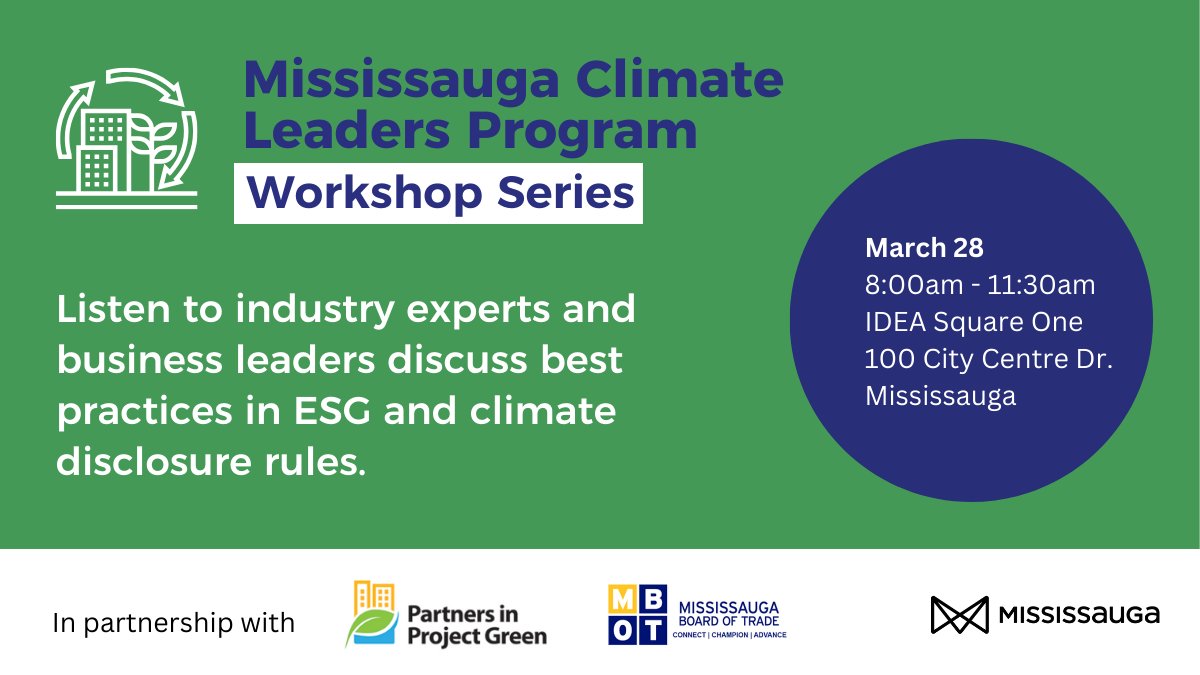 Mississauga Climate Leaders Program

Workshop Series

Listen to industry experts and business leaders discuss best practices in ESG and climate disclosure rules.

March 28
8:00am - 11:30am
IDEA Square One
100 City Centre Dr.
Mississauga

In partnership with

Partners in Project Green

M B O T
MISSISSAUGA BOARD OF TRADE
CONNECT | CHAMPION | ADVANCE

MISSISSAUGA